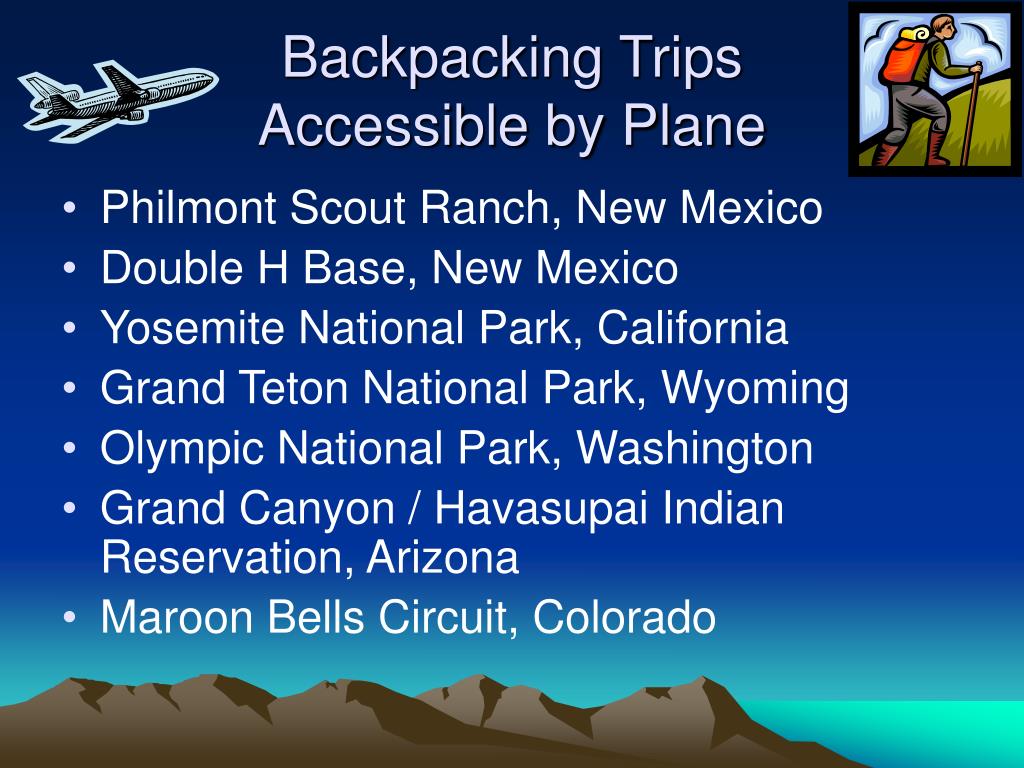 Backpacking Trips Accessible by Plane

• Philmont Scout Ranch, New Mexico
• Double H Base, New Mexico
• Yosemite National Park, California
• Grand Teton National Park, Wyoming
• Olympic National Park, Washington
• Grand Canyon / Havasupai Indian Reservation, Arizona
• Maroon Bells Circuit, Colorado